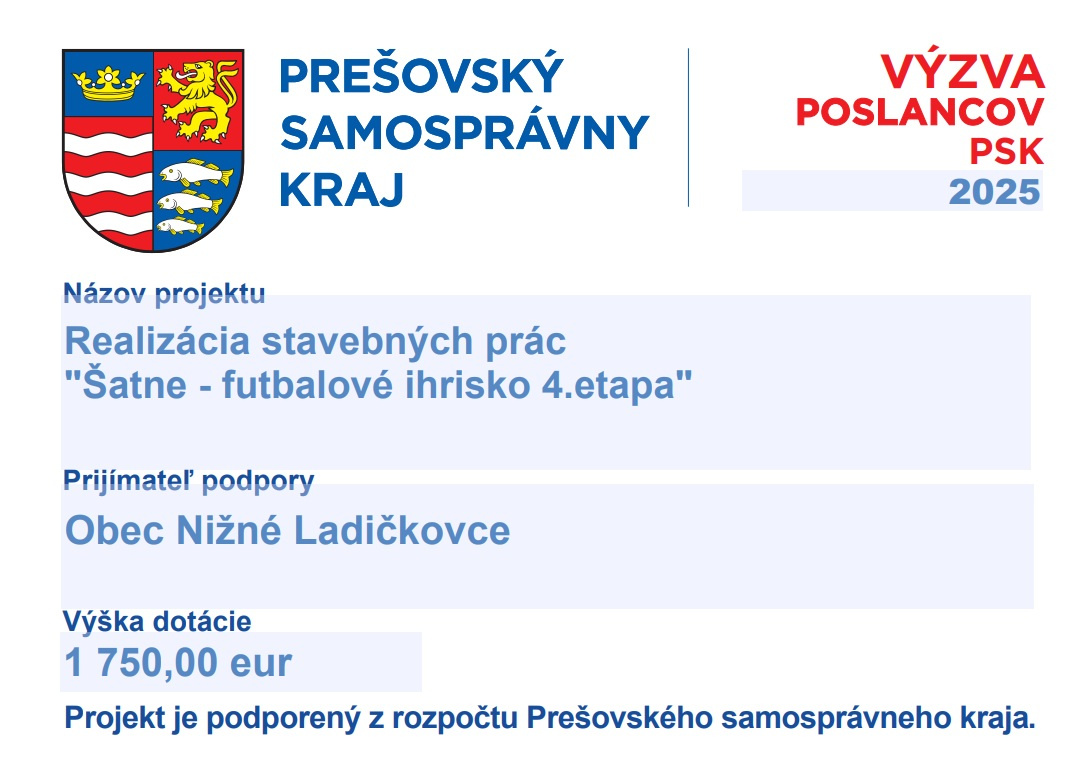 PREŠOVSKÝ SAMOSPRÁVNY KRAJ

VÝZVA POSLANCOV PSK 2025

Názov projektu

Realizácia stavebných prác "Šatne - futbalové ihrisko 4.etapa"

Prijímateľ podpory

Obec Nižné Ladičkovce

Výška dotácie

1 750,00 eur

Projekt je podporený z rozpočtu Prešovského samosprávneho kraja.